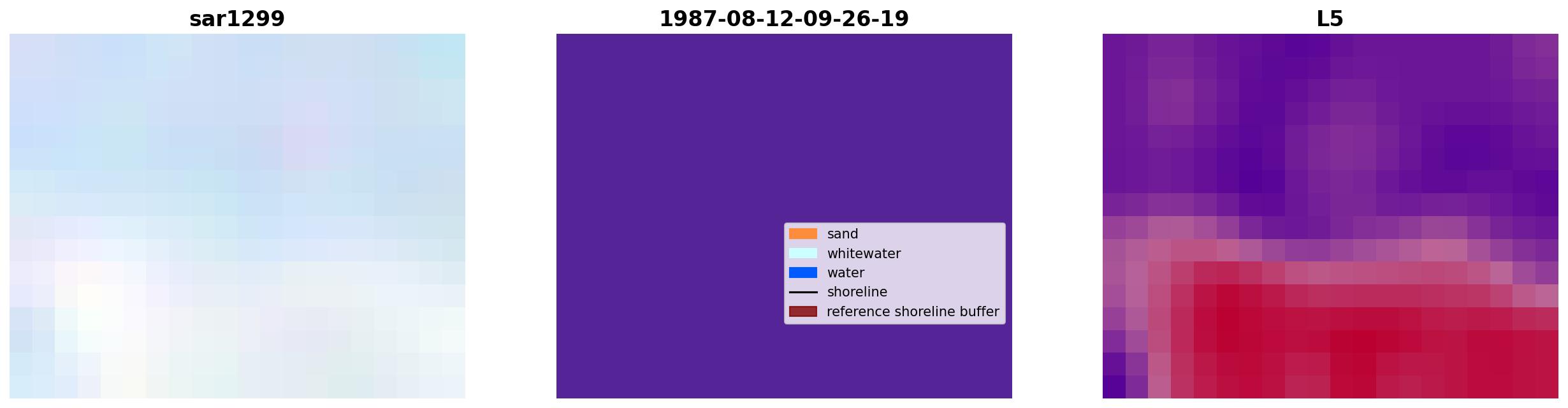 sar1299

1987-08-12-09-26-19

sand
whitewater
water
shoreline
reference shoreline buffer

L5